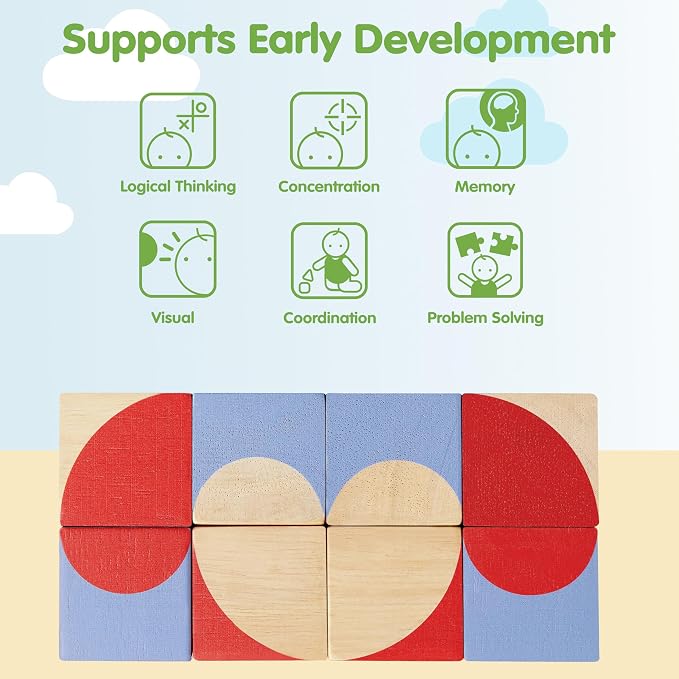 Supports Early Development

Logical Thinking
Concentration
Memory

Visual
Coordination
Problem Solving